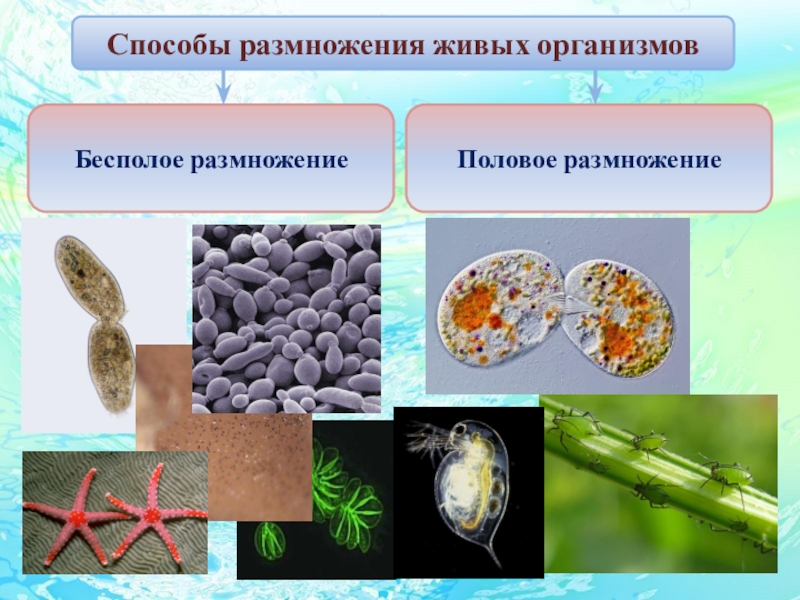 Способы размножения живых организмов

Бесполое размножение

Половое размножение